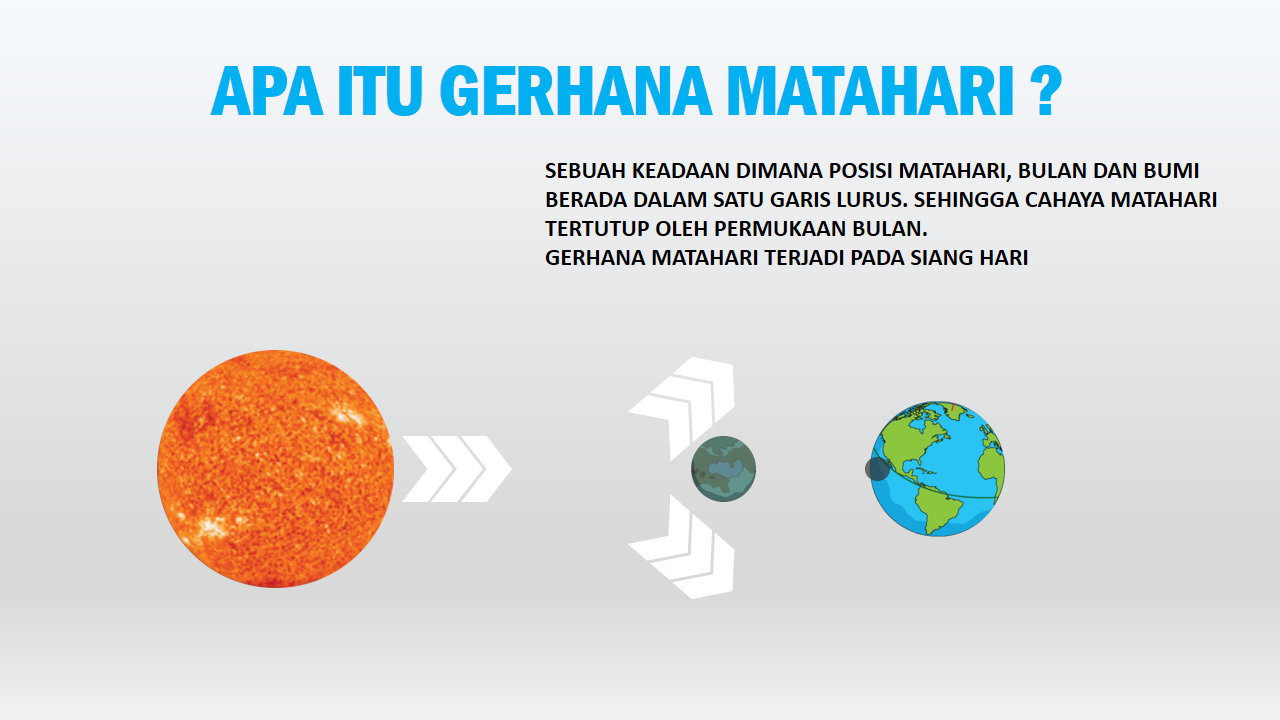 APA ITU GERHANA MATAHARI ?

SEBUAH KEADAAN DIMANA POSISI MATAHARI, BULAN DAN BUMI BERADA DALAM SATU GARIS LURUS. SEHINGGA CAHAYA MATAHARI TERTUTUP OLEH PERMUKAAN BULAN.
GERHANA MATAHARI TERJADI PADA SIANG HARI